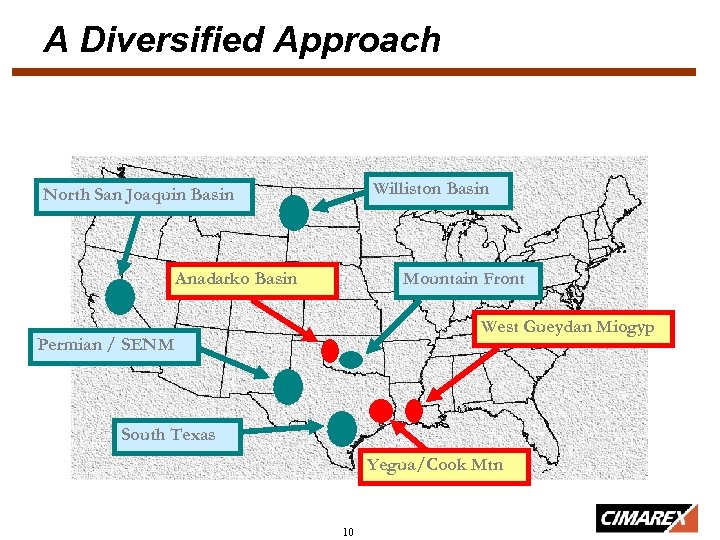 A Diversified Approach

North San Joaquin Basin

Williston Basin

Anadarko Basin

Mountain Front

West Gueydan Miogyp

Permian / SENM

South Texas

Yegua/Cook Mtn

10

CIMAREX